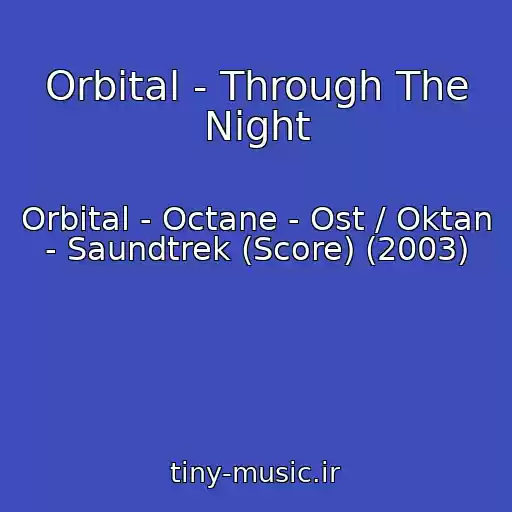 Orbital - Through The Night

Orbital - Octane - Ost / Oktan - Saundtrek (Score) (2003)

tiny-music.ir